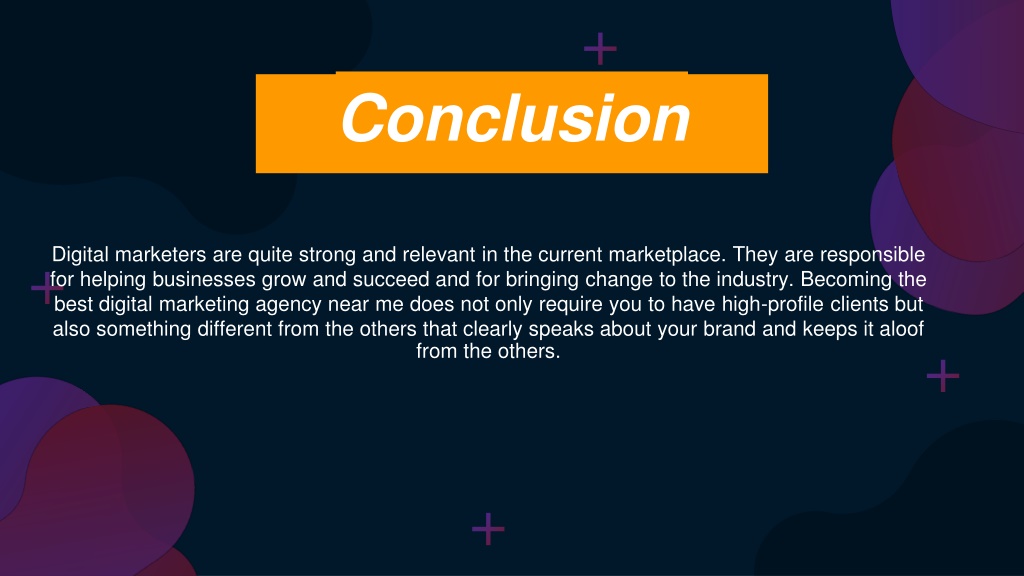 Conclusion

Digital marketers are quite strong and relevant in the current marketplace. They are responsible for helping businesses grow and succeed and for bringing change to the industry. Becoming the best digital marketing agency near me does not only require you to have high-profile clients but also something different from the others that clearly speaks about your brand and keeps it aloof from the others.